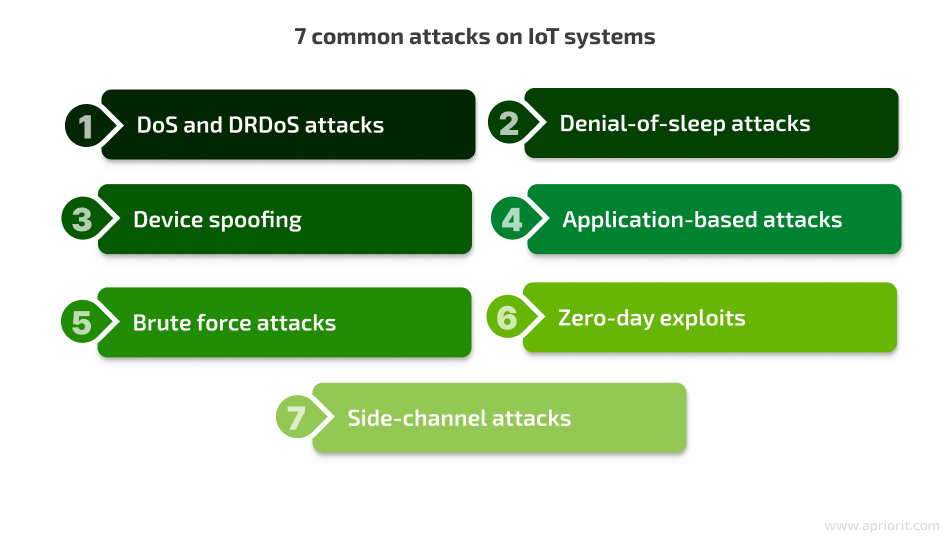 7 common attacks on IoT systems

1 DoS and DRDoS attacks

2 Denial-of-sleep attacks

3 Device spoofing

4 Application-based attacks

5 Brute force attacks

6 Zero-day exploits

7 Side-channel attacks

www.apriorit.com